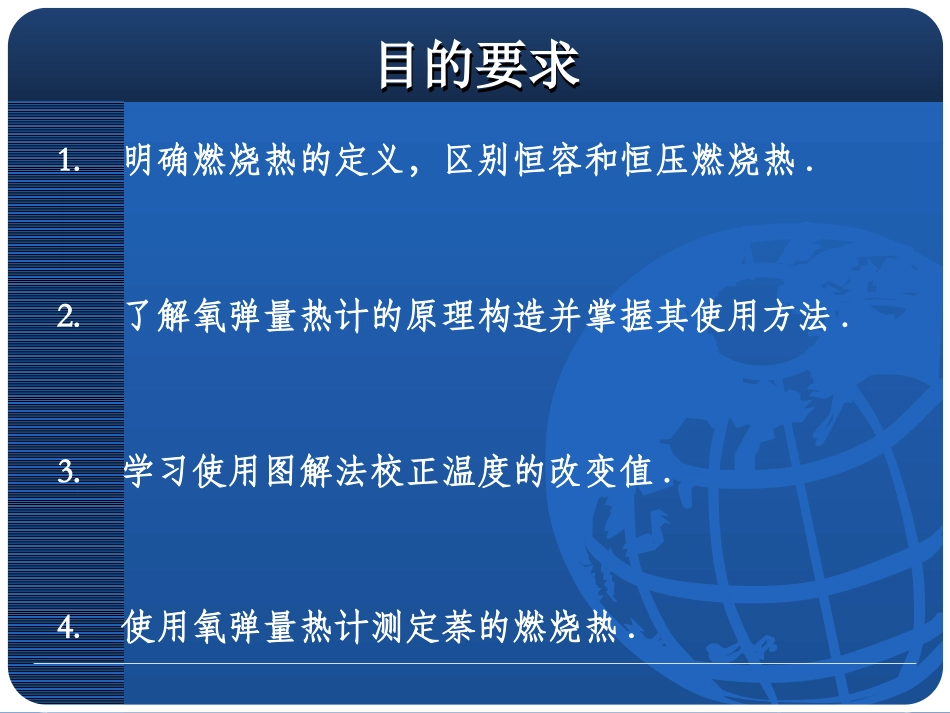 目的要求

1. 明确燃烧热的定义，区别恒容和恒压燃烧热.

2. 了解氧弹量热计的原理构造并掌握其使用方法.

3. 学习使用图解法校正温度的改变值.

4. 使用氧弹量热计测定萘的燃烧热.